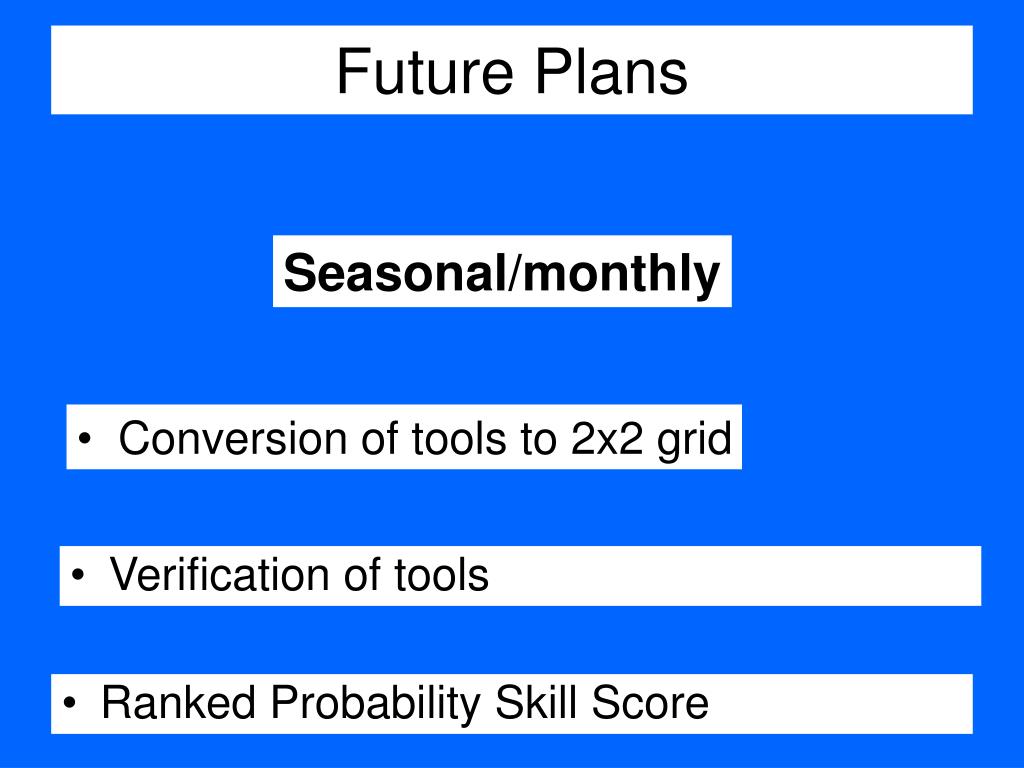 Future Plans

Seasonal/monthly

• Conversion of tools to 2x2 grid

• Verification of tools

• Ranked Probability Skill Score